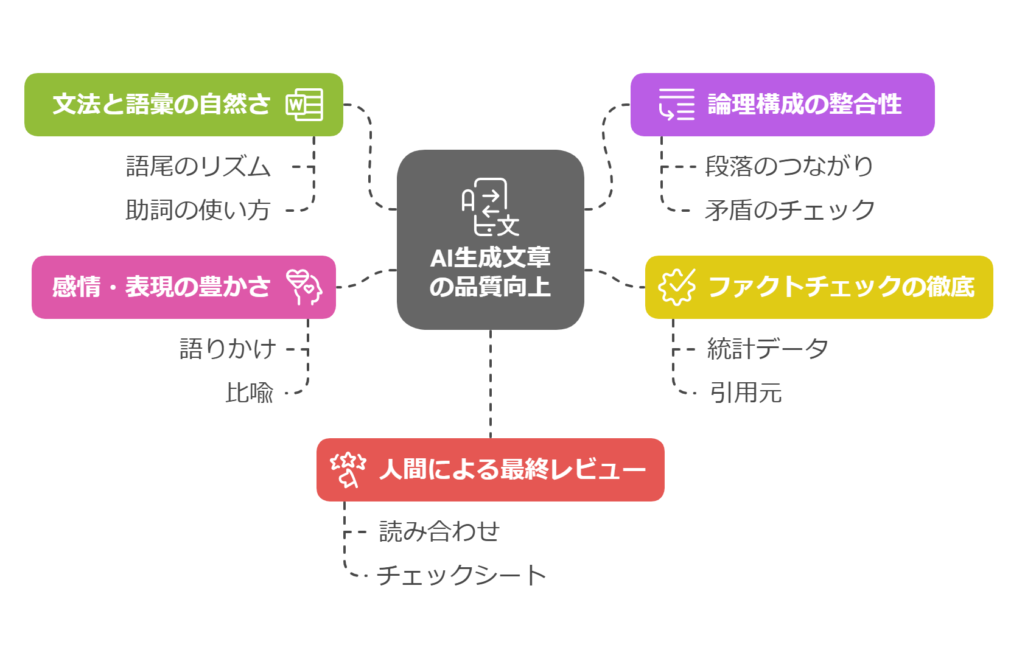 AI生成文章の品質向上

文法と語彙の自然さ
語尾のリズム
助詞の使い方

感情・表現の豊かさ
語りかけ
比喩

論理構成の整合性
段落のつながり
矛盾のチェック

ファクトチェックの徹底
統計データ
引用元

人間による最終レビュー
読み合わせ
チェックシート